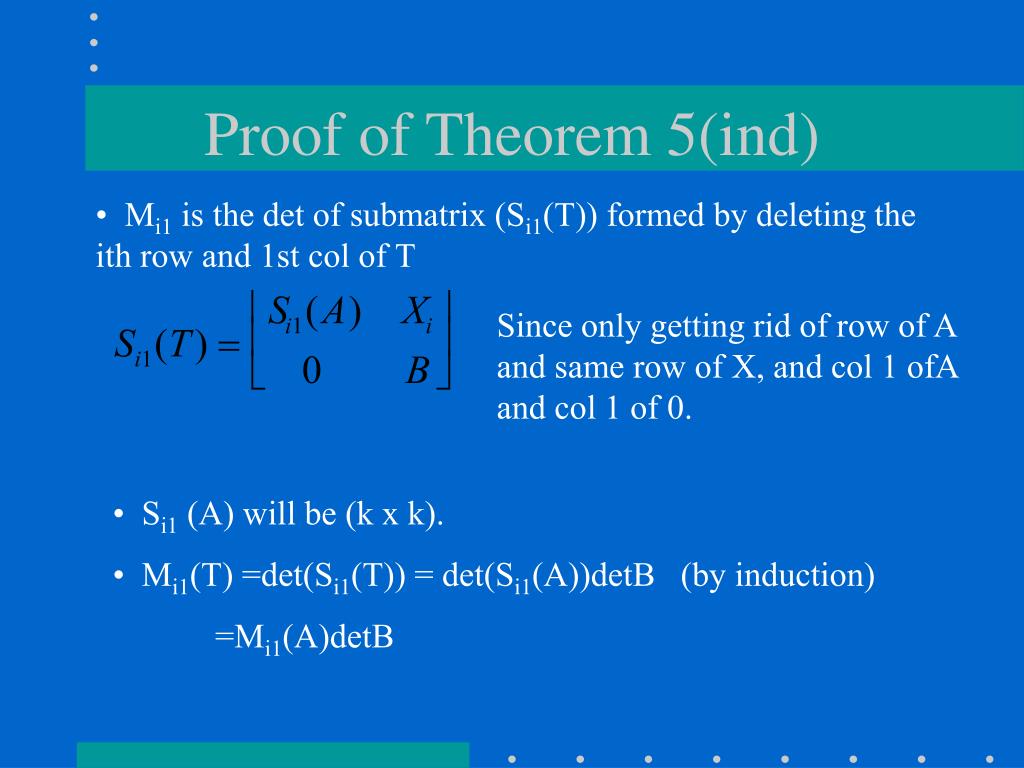 Proof of Theorem 5(ind)

• $M_{i1}$ is the det of submatrix ($S_{i1}$(T)) formed by deleting the ith row and 1st col of T

$S_{i1}(T) = \begin{bmatrix} S_{i1}(A) & X_i \\ 0 & B \end{bmatrix}$

Since only getting rid of row of A and same row of X, and col 1 ofA and col 1 of 0.

• $S_{i1}$ (A) will be (k x k).

• $M_{i1}$(T) =det($S_{i1}$(T)) = det($S_{i1}$(A))detB (by induction)

=$M_{i1}$(A)detB